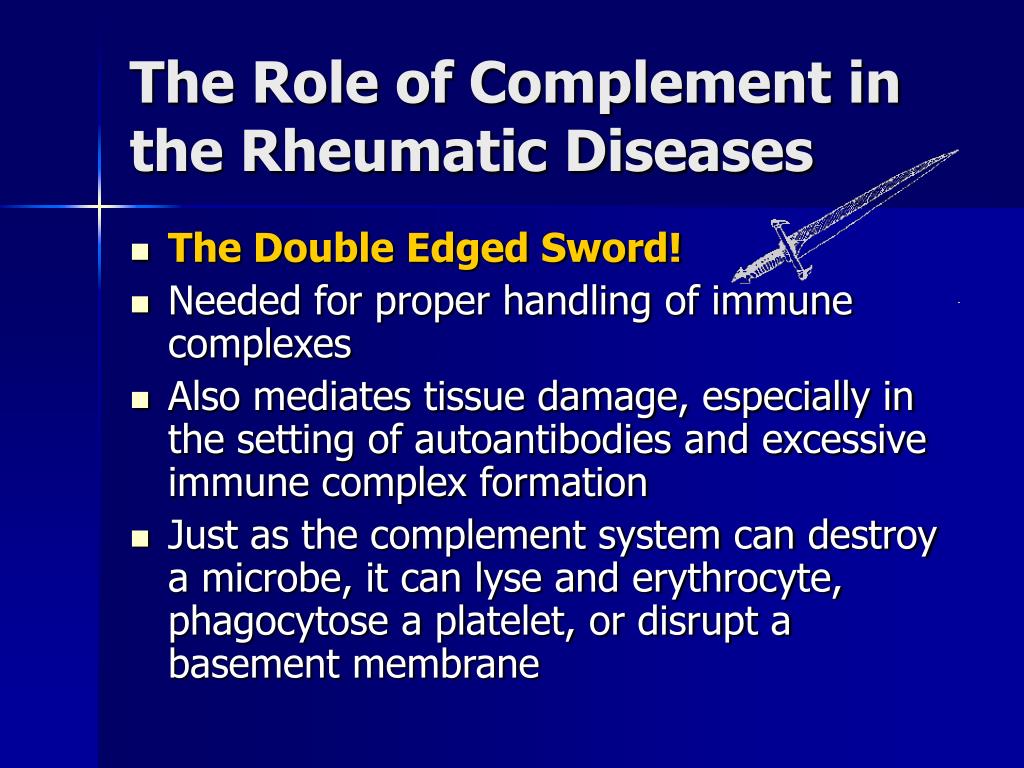 The Role of Complement in the Rheumatic Diseases

- The Double Edged Sword!
- Needed for proper handling of immune complexes
- Also mediates tissue damage, especially in the setting of autoantibodies and excessive immune complex formation
- Just as the complement system can destroy a microbe, it can lyse and erythrocyte, phagocytose a platelet, or disrupt a basement membrane